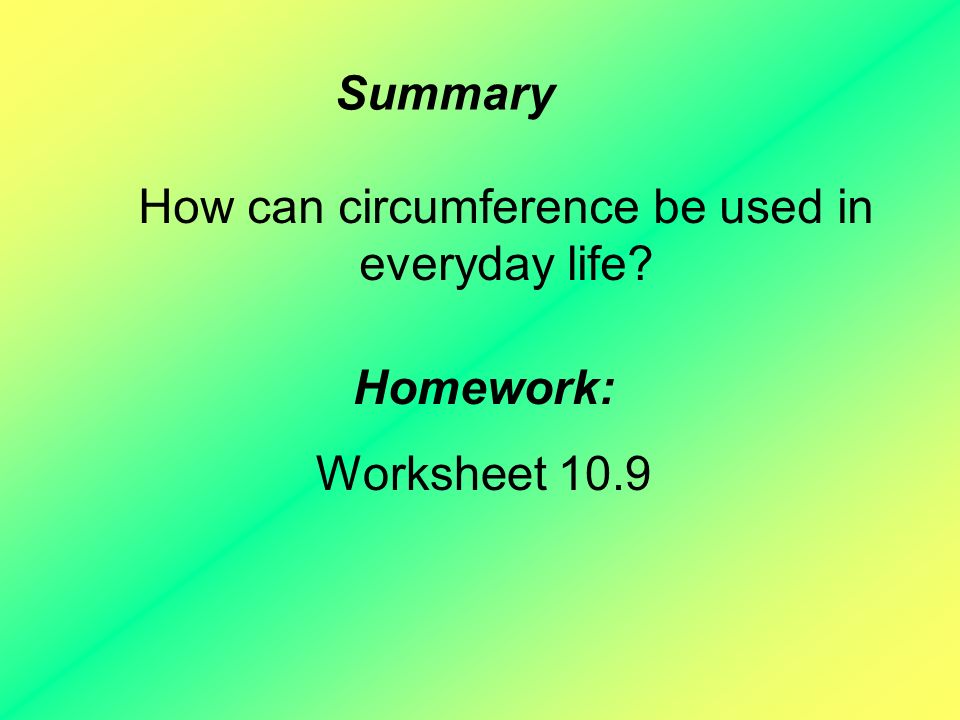 Summary

How can circumference be used in everyday life?

Homework:

Worksheet 10.9